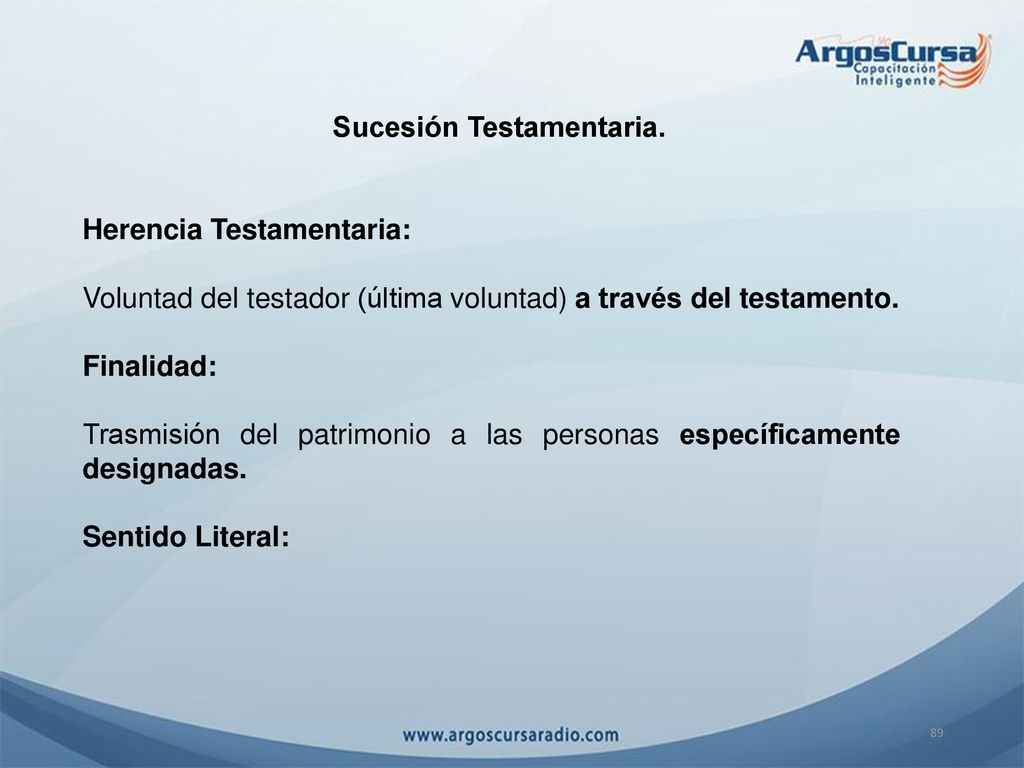 ArgosCursa
Capacitación Inteligente

Sucesión Testamentaria.

Herencia Testamentaria:

Voluntad del testador (última voluntad) a través del testamento.

Finalidad:

Trasmisión del patrimonio a las personas específicamente designadas.

Sentido Literal:

www.argoscursaradio.com

89